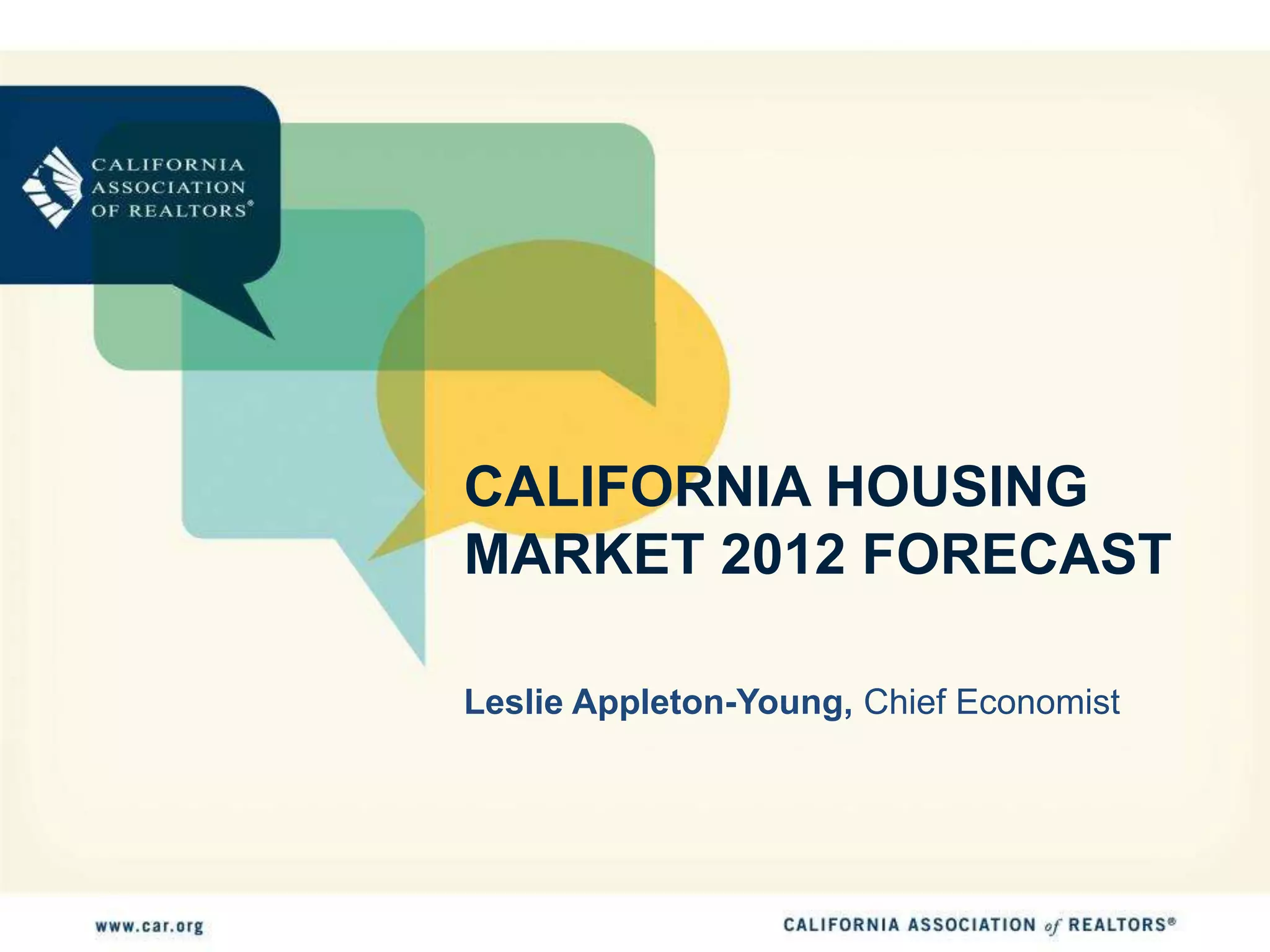 CALIFORNIA ASSOCIATION OF REALTORS®

CALIFORNIA HOUSING MARKET 2012 FORECAST

Leslie Appleton-Young, Chief Economist

www.car.org

CALIFORNIA ASSOCIATION of REALTORS®